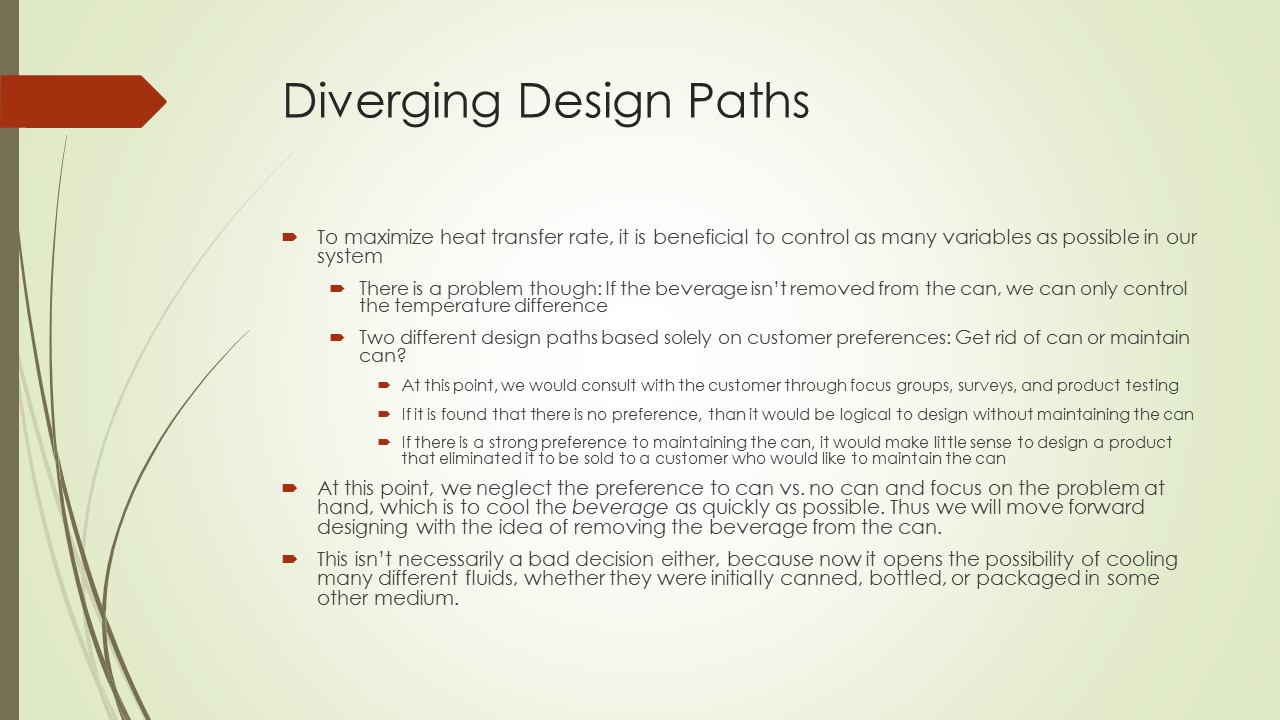 Diverging Design Paths

To maximize heat transfer rate, it is beneficial to control as many variables as possible in our system

There is a problem though: If the beverage isn't removed from the can, we can only control the temperature difference

Two different design paths based solely on customer preferences: Get rid of can or maintain can?

At this point, we would consult with the customer through focus groups, surveys, and product testing

If it is found that there is no preference, than it would be logical to design without maintaining the can

If there is a strong preference to maintaining the can, it would make little sense to design a product that eliminated it to be sold to a customer who would like to maintain the can

At this point, we neglect the preference to can vs. no can and focus on the problem at hand, which is to cool the beverage as quickly as possible. Thus we will move forward designing with the idea of removing the beverage from the can.

This isn't necessarily a bad decision either, because now it opens the possibility of cooling many different fluids, whether they were initially canned, bottled, or packaged in some other medium.